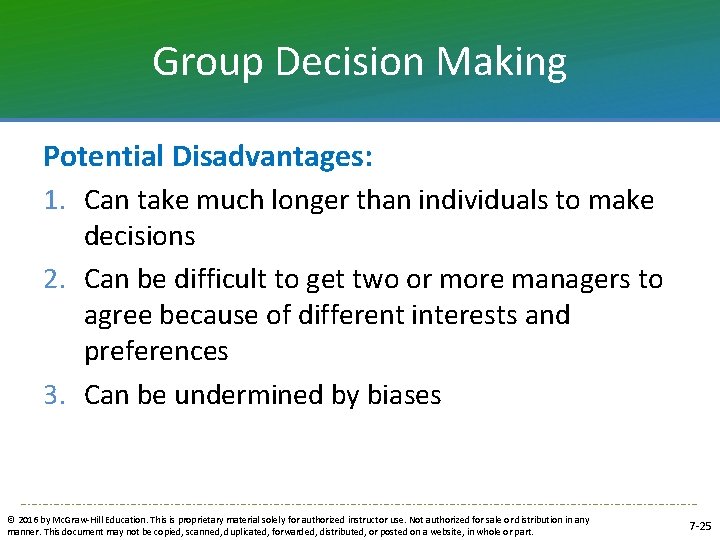 Group Decision Making

Potential Disadvantages:

1. Can take much longer than individuals to make decisions
2. Can be difficult to get two or more managers to agree because of different interests and preferences
3. Can be undermined by biases

© 2016 by McGraw-Hill Education. This is proprietary material solely for authorized instructor use. Not authorized for sale or distribution in any manner. This document may not be copied, scanned, duplicated, forwarded, distributed, or posted on a website, in whole or part.

7-25